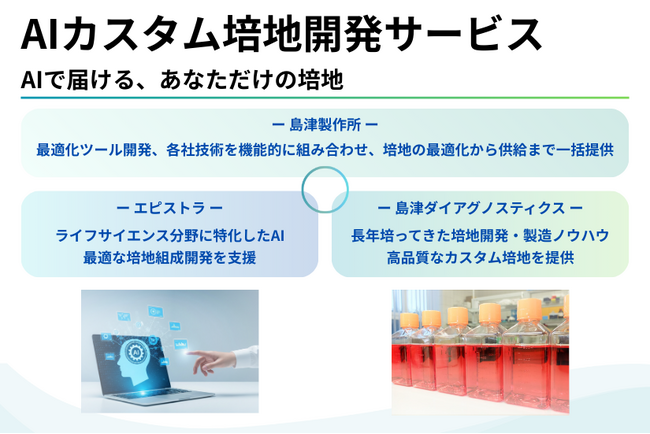 AIカスタム培地開発サービス

AIで届ける、あなただけの培地

ー 島津製作所 ー

最適化ツール開発、各社技術を機能的に組み合わせ、培地の最適化から供給まで一括提供

ー エピストラ ー

ライフサイエンス分野に特化したAI
最適な培地組成開発を支援

ー 島津ダイアグノスティクス ー

長年培ってきた培地開発・製造ノウハウ
高品質なカスタム培地を提供

AI